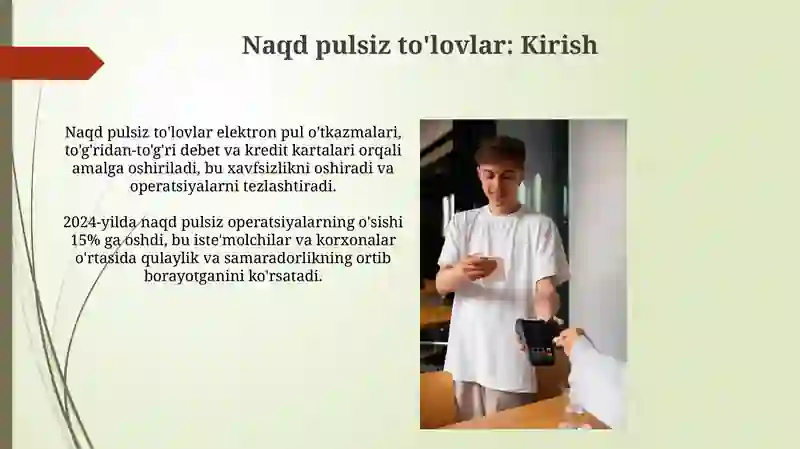 Naqd pulsiz to'lovlar: Kirish

Naqd pulsiz to'lovlar elektron pul o'tkazmalari, to'g'ridan-to'g'ri debet va kredit kartalari orqali amalga oshiriladi, bu xavfsizlikni oshiradi va operatsiyalarni tezlashtiradi.

2024-yilda naqd pulsiz operatsiyalarning o'sishi 15% ga oshdi, bu iste'molchilar va korxonalar o'rtasida qulaylik va samaradorlikning ortib borayotganini ko'rsatadi.